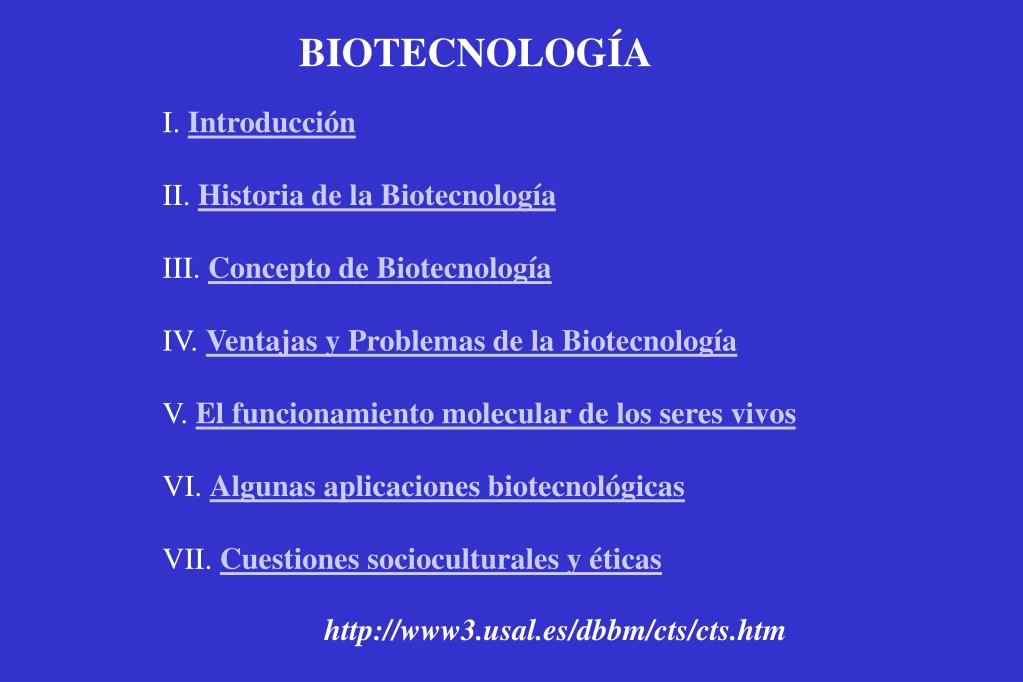 BIOTECNOLOGÍA

I. Introducción

II. Historia de la Biotecnología

III. Concepto de Biotecnología

IV. Ventajas y Problemas de la Biotecnología

V. El funcionamiento molecular de los seres vivos

VI. Algunas aplicaciones biotecnológicas

VII. Cuestiones socioculturales y éticas

http://www3.usal.es/dbbm/cts/cts.htm